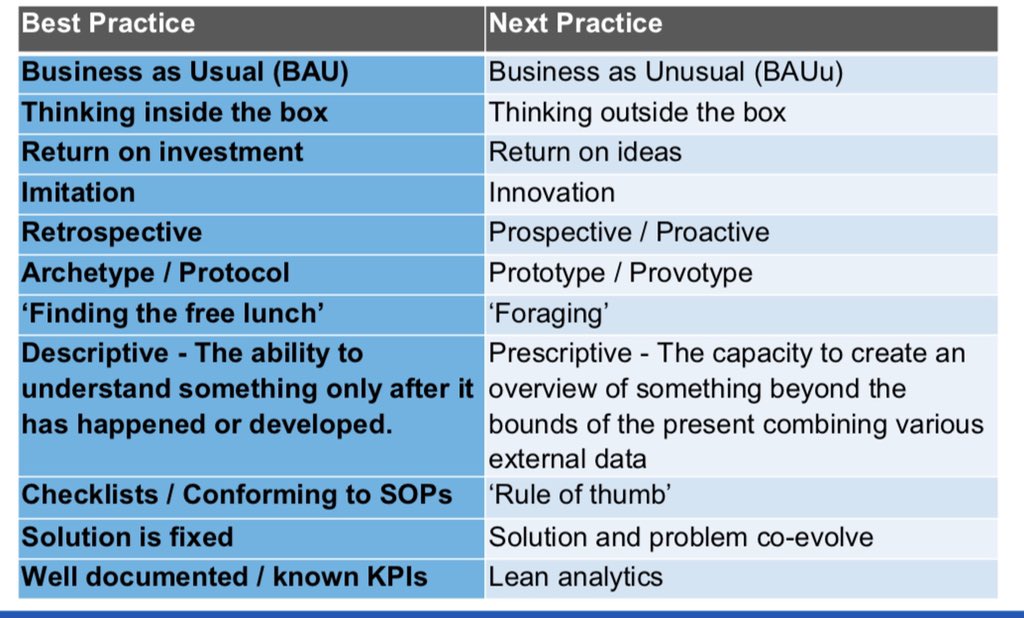 | Best Practice | Next Practice |
|---|---|
| Business as Usual (BAU) | Business as Unusual (BAUu) |
| Thinking inside the box | Thinking outside the box |
| Return on investment | Return on ideas |
| Imitation | Innovation |
| Retrospective | Prospective / Proactive |
| Archetype / Protocol | Prototype / Provotype |
| 'Finding the free lunch' | 'Foraging' |
| Descriptive - The ability to understand something only after it has happened or developed. | Prescriptive - The capacity to create an overview of something beyond the bounds of the present combining various external data |
| Checklists / Conforming to SOPs | 'Rule of thumb' |
| Solution is fixed | Solution and problem co-evolve |
| Well documented / known KPIs | Lean analytics |